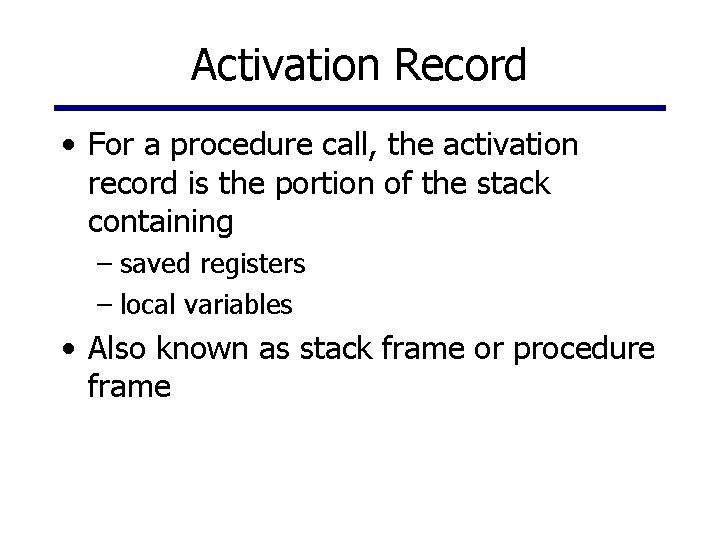 Activation Record

• For a procedure call, the activation record is the portion of the stack containing
  – saved registers
  – local variables
• Also known as stack frame or procedure frame